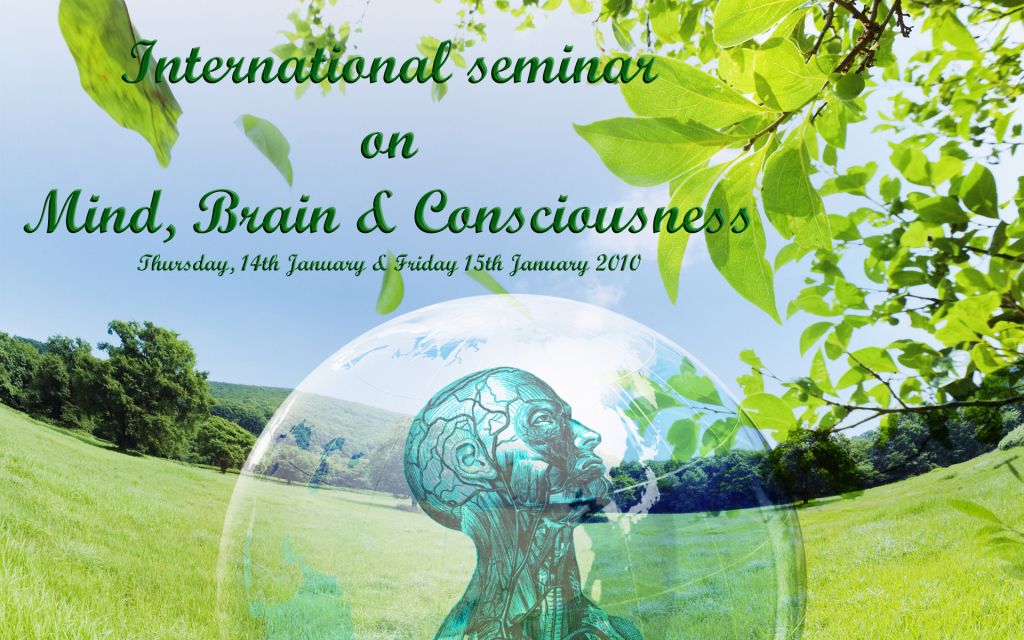 International seminar
on
Mind, Brain & Consciousness

Thursday, 14th January & Friday 15th January 2010